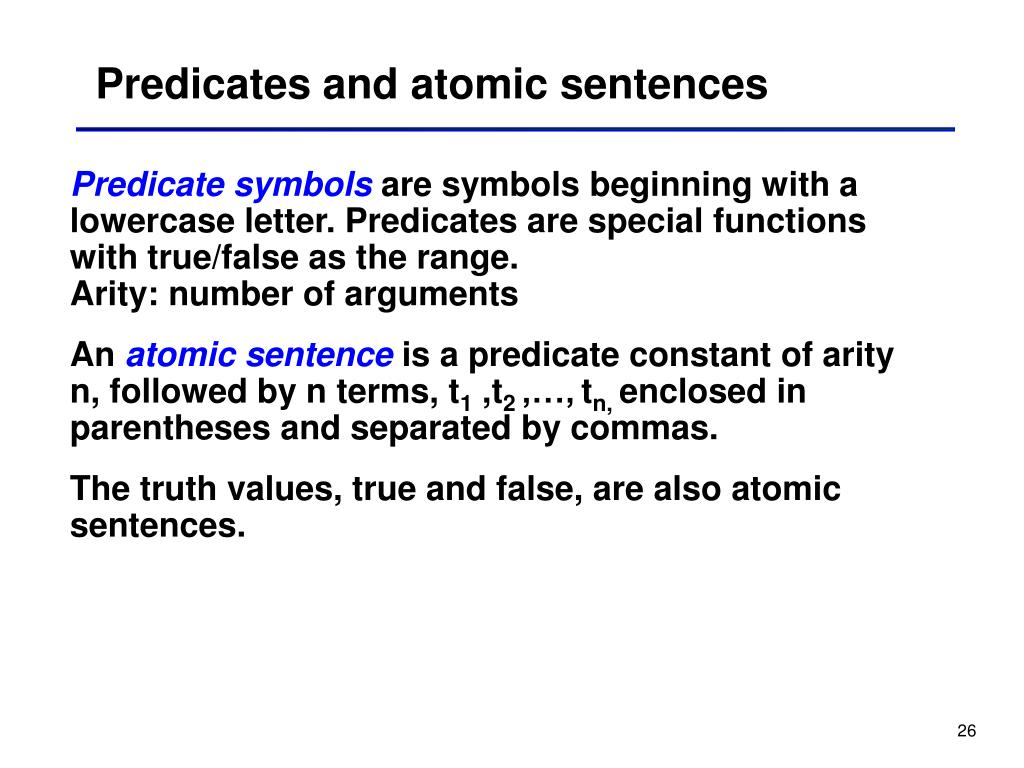 Predicates and atomic sentences

Predicate symbols are symbols beginning with a lowercase letter. Predicates are special functions with true/false as the range.
Arity: number of arguments

An atomic sentence is a predicate constant of arity n, followed by n terms, $t_1$ ,$t_2$ ,…, $t_{n,}$ enclosed in parentheses and separated by commas.

The truth values, true and false, are also atomic sentences.

26